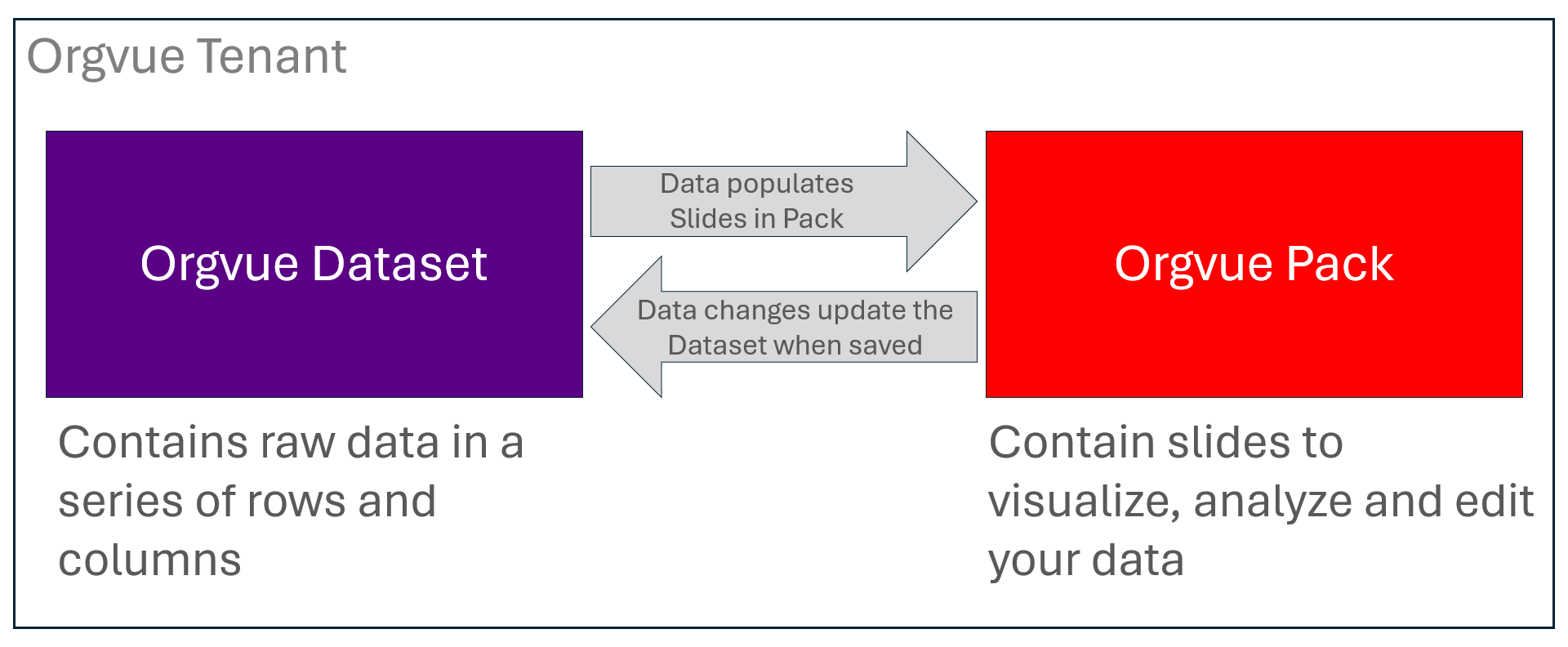 Orgvue Tenant

Orgvue Dataset

Data populates Slides in Pack

Data changes update the Dataset when saved

Orgvue Pack

Contains raw data in a series of rows and columns

Contain slides to visualize, analyze and edit your data